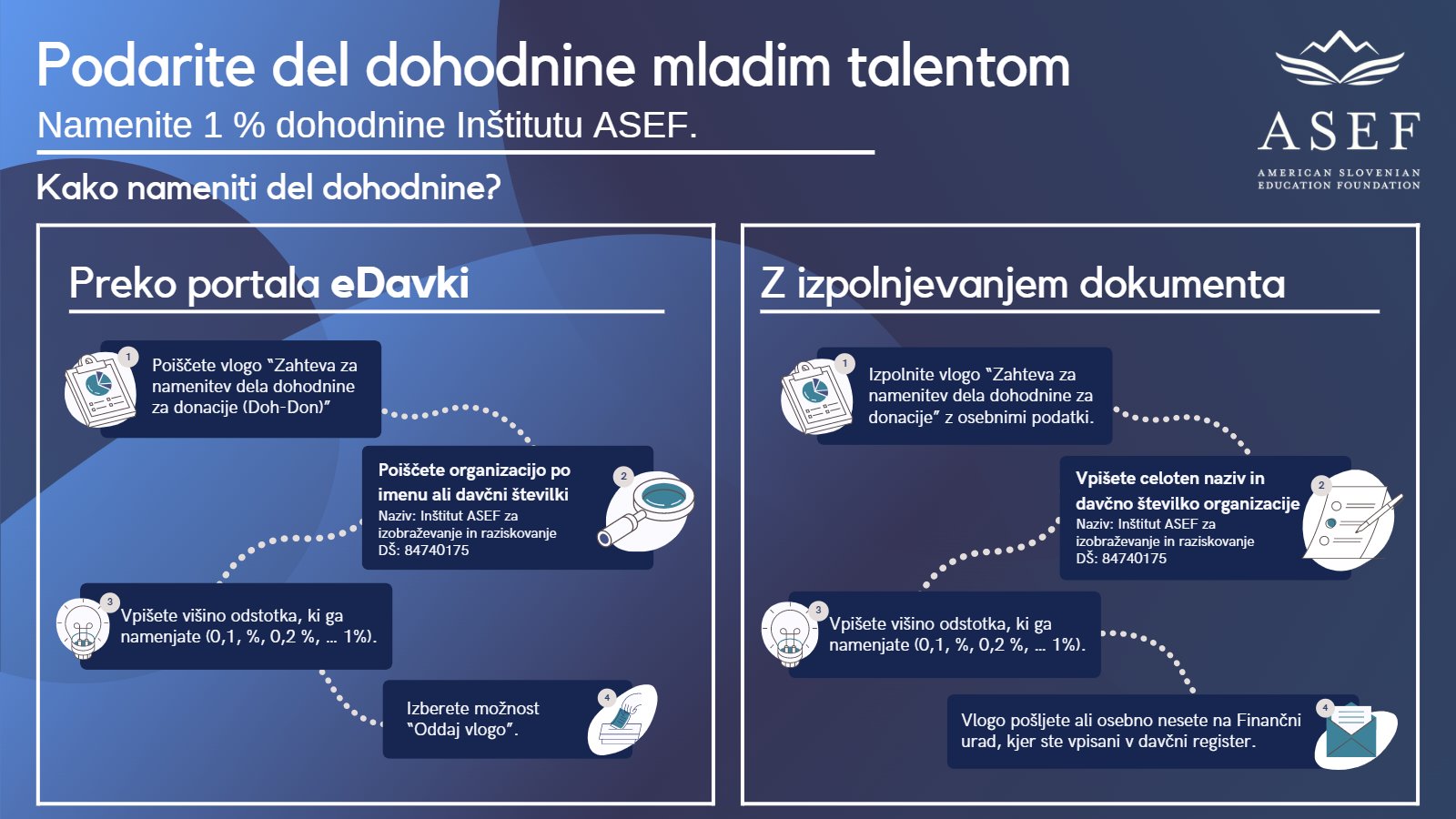 Podarite del dohodnine mladim talentom

Namenite 1 % dohodnine Inštitutu ASEF.

Kako nameniti del dohodnine?

ASEF
AMERICAN SLOVENIAN EDUCATION FOUNDATION

Preko portala eDavki

1
Poiščete vlogo "Zahteva za namenitev dela dohodnine za donacije (Doh-Don)"

2
Poiščete organizacijo po imenu ali davčni številki
Naziv: Inštitut ASEF za izobraževanje in raziskovanje
DŠ: 84740175

3
Vpišete višino odstotka, ki ga namenjate (0,1, %, 0,2 %, … 1%).

4
Izberete možnost "Oddaj vlogo".

Z izpolnjevanjem dokumenta

1
Izpolnite vlogo "Zahteva za namenitev dela dohodnine za donacije" z osebnimi podatki.

2
Vpišete celoten naziv in davčno številko organizacije
Naziv: Inštitut ASEF za izobraževanje in raziskovanje
DŠ: 84740175

3
Vpišete višino odstotka, ki ga namenjate (0,1, %, 0,2 %, … 1%).

4
Vlogo pošljete ali osebno nesete na Finančni urad, kjer ste vpisani v davčni register.